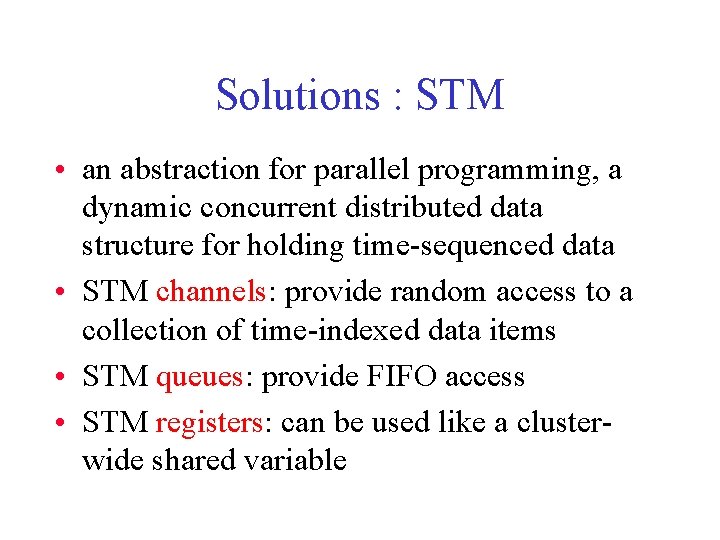 Solutions : STM

• an abstraction for parallel programming, a dynamic concurrent distributed data structure for holding time-sequenced data
• STM channels: provide random access to a collection of time-indexed data items
• STM queues: provide FIFO access
• STM registers: can be used like a cluster-wide shared variable